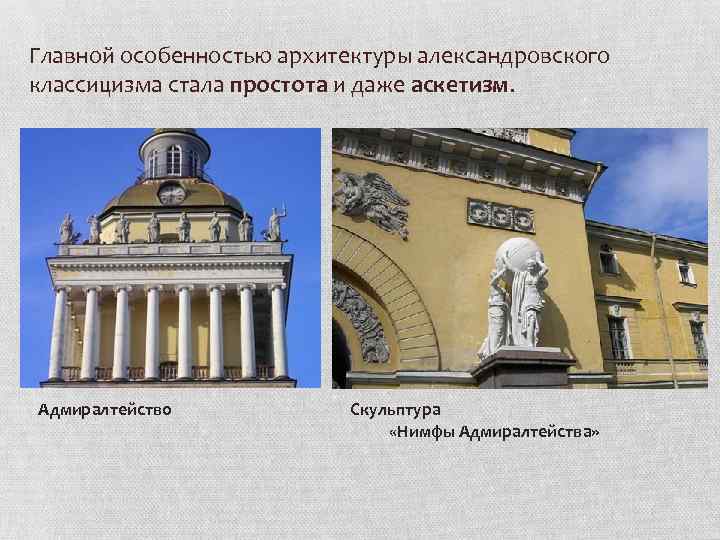 Главной особенностью архитектуры александровского классицизма стала простота и даже аскетизм.

Адмиралтейство

Скульптура «Нимфы Адмиралтейства»